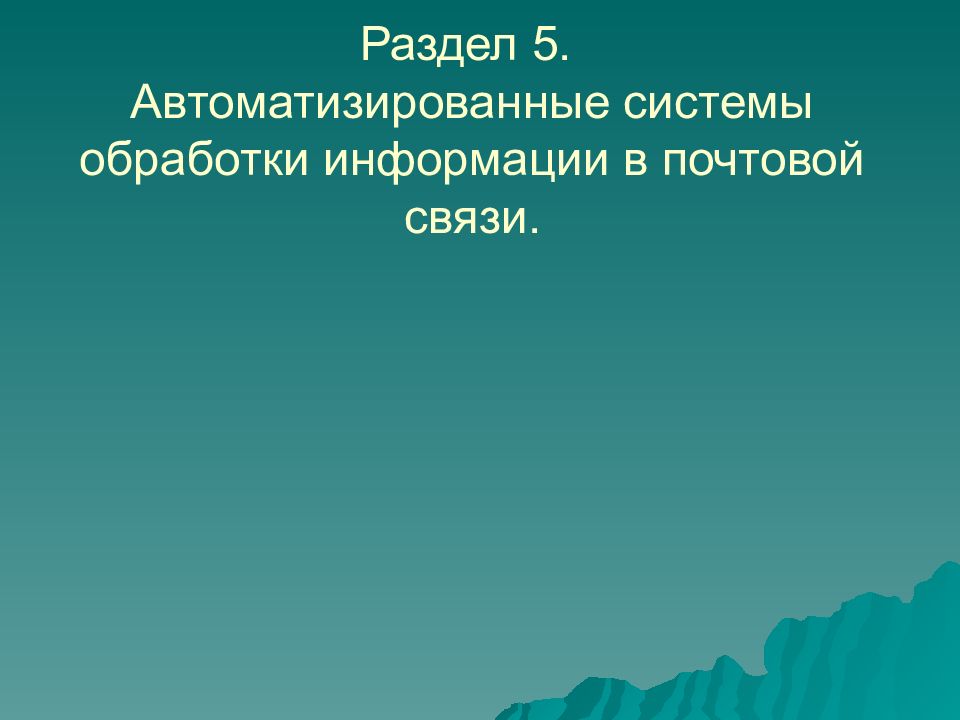 Раздел 5.
Автоматизированные системы обработки информации в почтовой связи.